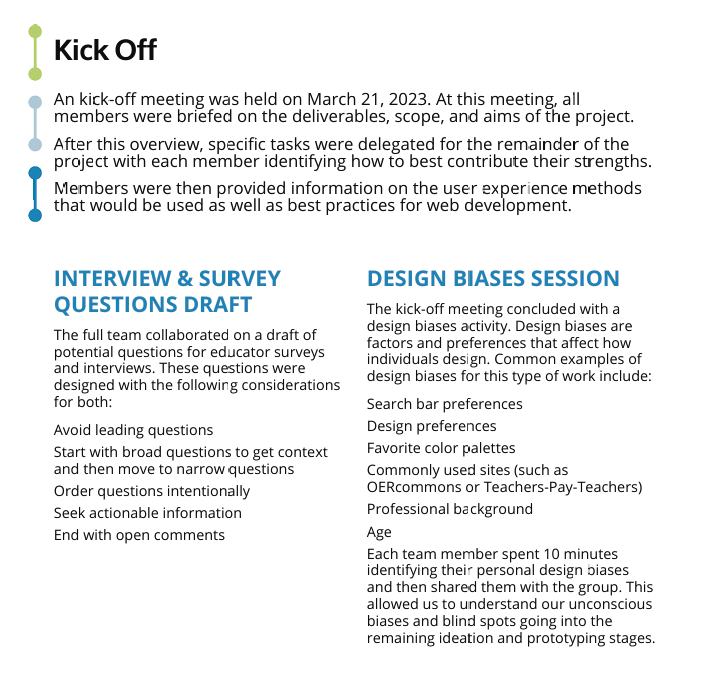 Kick Off

An kick-off meeting was held on March 21, 2023. At this meeting, all members were briefed on the deliverables, scope, and aims of the project.

After this overview, specific tasks were delegated for the remainder of the project with each member identifying how to best contribute their strengths.

Members were then provided information on the user experience methods that would be used as well as best practices for web development.

INTERVIEW & SURVEY QUESTIONS DRAFT

The full team collaborated on a draft of potential questions for educator surveys and interviews. These questions were designed with the following considerations for both:

Avoid leading questions

Start with broad questions to get context and then move to narrow questions

Order questions intentionally

Seek actionable information

End with open comments

DESIGN BIASES SESSION

The kick-off meeting concluded with a design biases activity. Design biases are factors and preferences that affect how individuals design. Common examples of design biases for this type of work include:

Search bar preferences

Design preferences

Favorite color palettes

Commonly used sites (such as OERcommons or Teachers-Pay-Teachers)

Professional background

Age

Each team member spent 10 minutes identifying their personal design biases and then shared them with the group. This allowed us to understand our unconscious biases and blind spots going into the remaining ideation and prototyping stages.